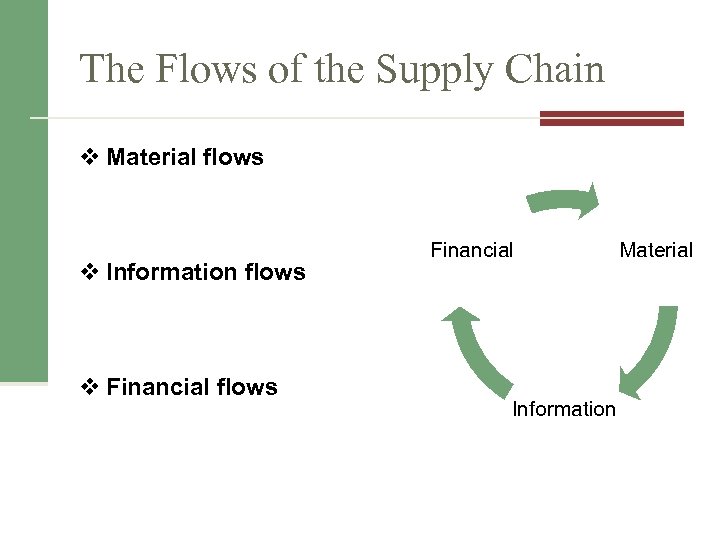 The Flows of the Supply Chain

❖ Material flows

❖ Information flows

❖ Financial flows

Financial

Material

Information